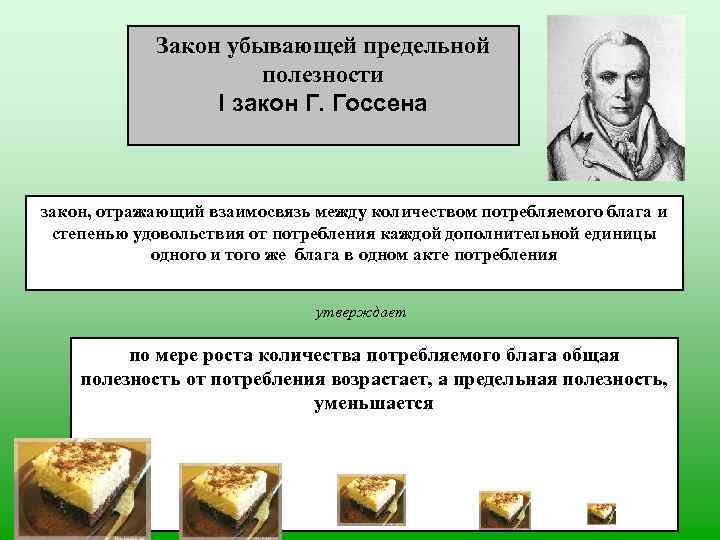 Закон убывающей предельной полезности
I закон Г. Госсена

закон, отражающий взаимосвязь между количеством потребляемого блага и степенью удовольствия от потребления каждой дополнительной единицы одного и того же блага в одном акте потребления

утверждает

по мере роста количества потребляемого блага общая полезность от потребления возрастает, а предельная полезность, уменьшается